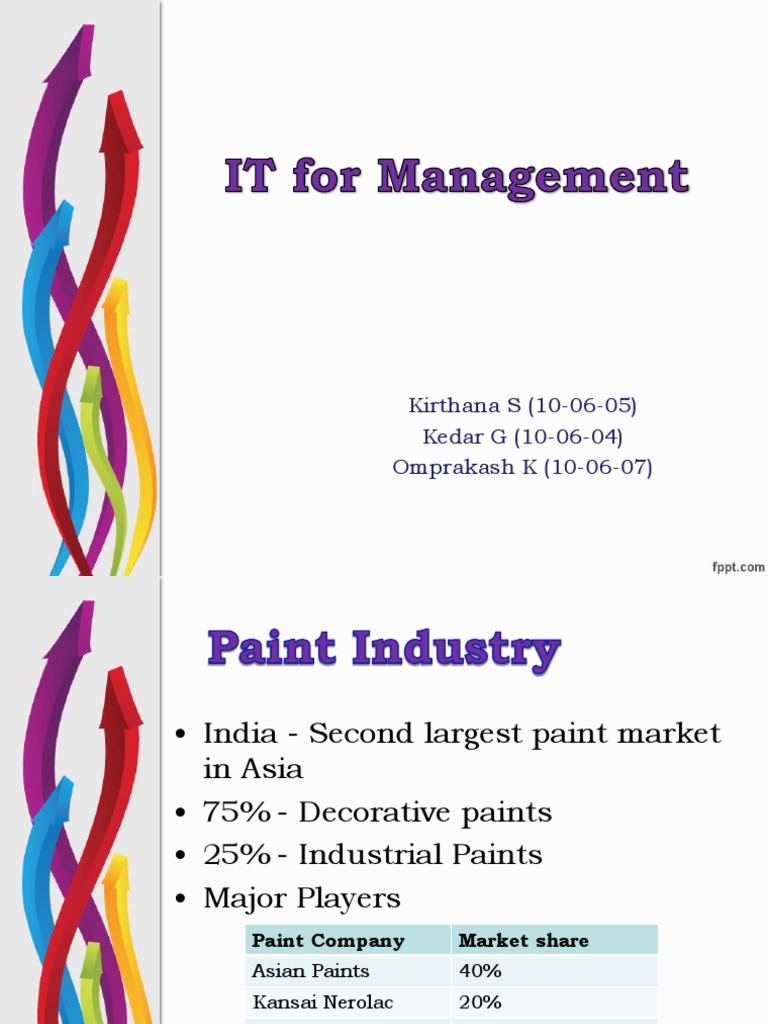 IT for Management

Kirthana S (10-06-05)
Kedar G (10-06-04)
Omprakash K (10-06-07)

fppt.com

Paint Industry

• India - Second largest paint market in Asia
• 75% - Decorative paints
• 25% - Industrial Paints
• Major Players

| Paint Company | Market share |
|---|---|
| Asian Paints | 40% |
| Kansai Nerolac | 20% |